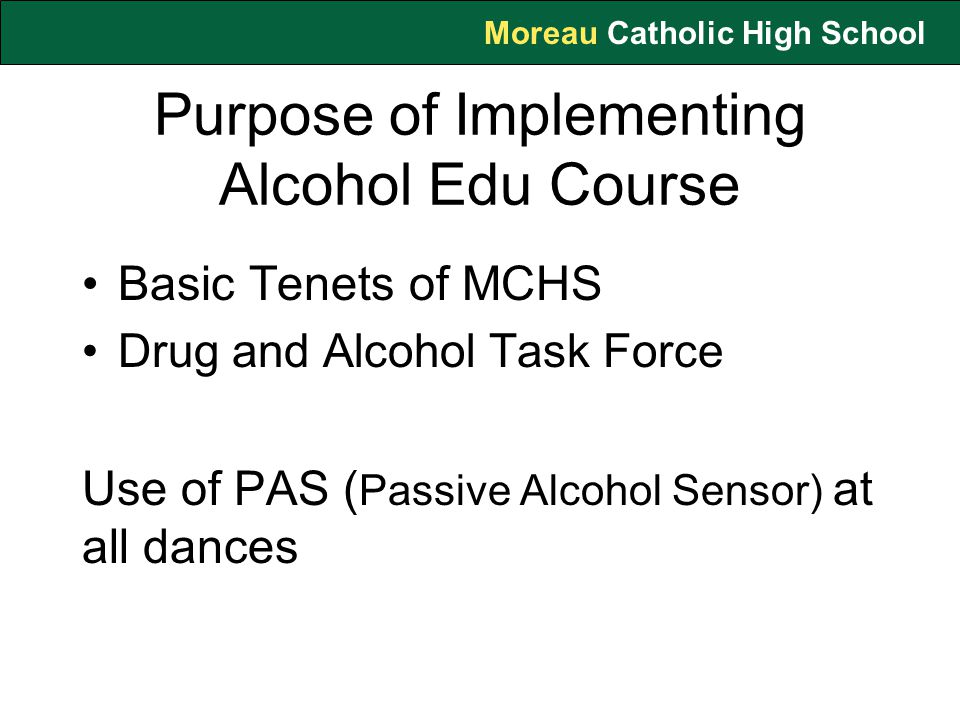 Moreau Catholic High School

Purpose of Implementing Alcohol Edu Course

• Basic Tenets of MCHS
• Drug and Alcohol Task Force

Use of PAS (Passive Alcohol Sensor) at all dances